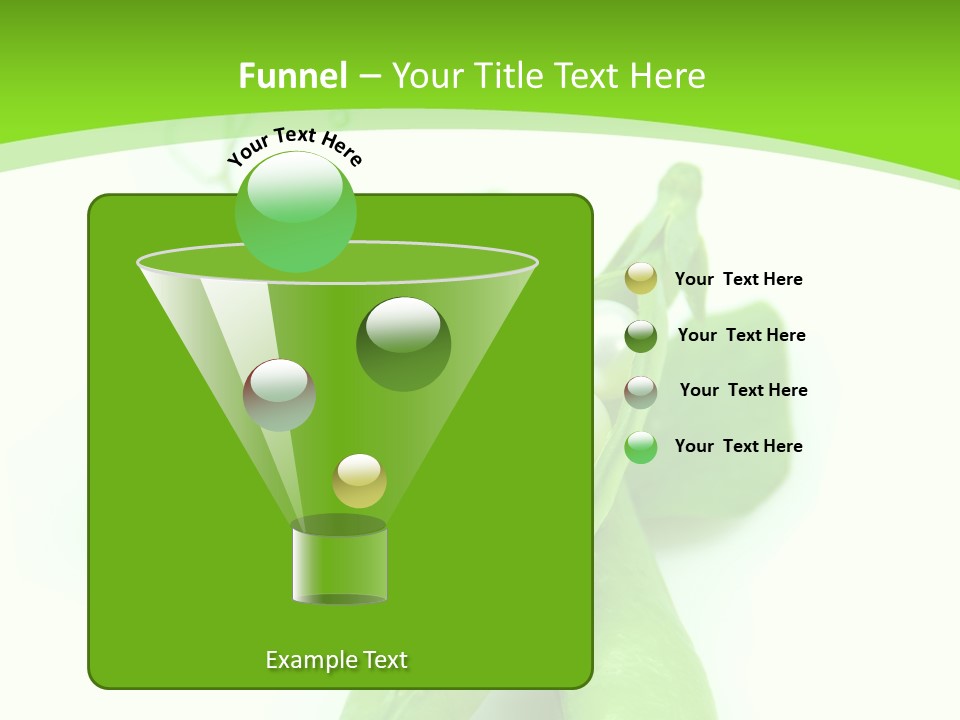 Funnel – Your Title Text Here

Your Text Here

Your Text Here

Your Text Here

Your Text Here

Your Text Here

Example Text